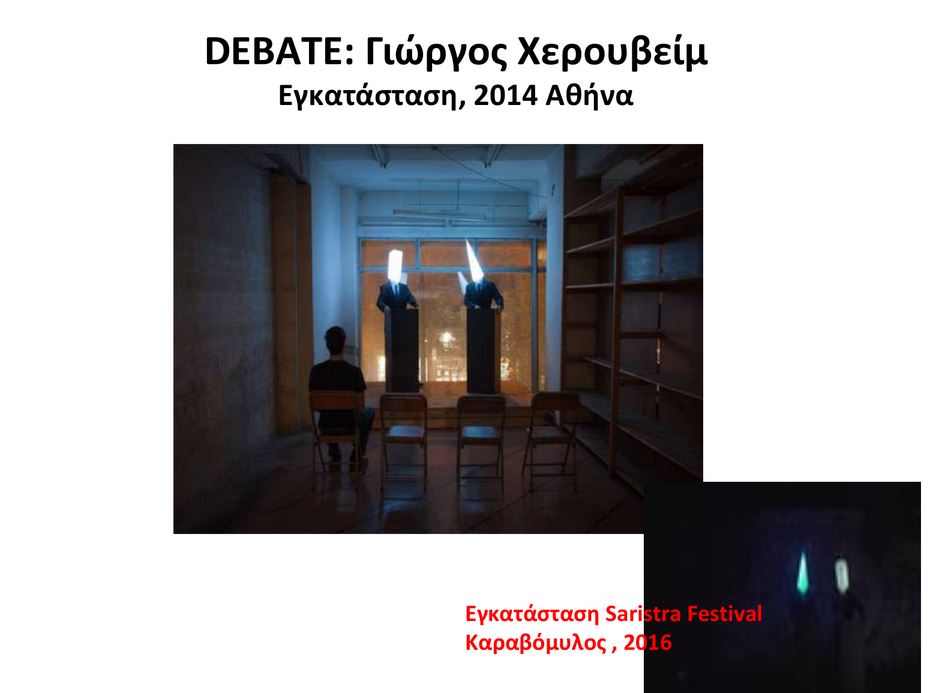 DEBATE: Γιώργος Χερουβείμ
Εγκατάσταση, 2014 Αθήνα

Εγκατάσταση Saristra Festival
Καραβόμυλος , 2016